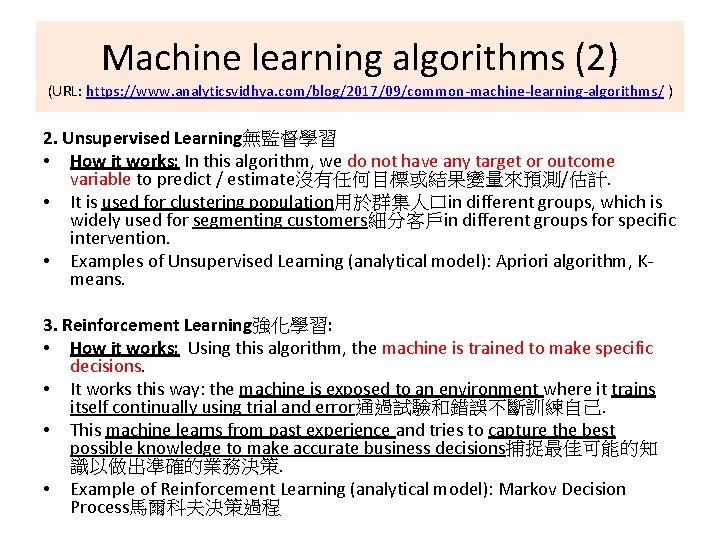 Machine learning algorithms (2)
(URL: https://www.analyticsvidhya.com/blog/2017/09/common-machine-learning-algorithms/ )

2. Unsupervised Learning無監督學習
• How it works: In this algorithm, we do not have any target or outcome variable to predict / estimate沒有任何目標或結果變量來預測/估計.
• It is used for clustering population用於群集人口in different groups, which is widely used for segmenting customers細分客戶in different groups for specific intervention.
• Examples of Unsupervised Learning (analytical model): Apriori algorithm, K-means.

3. Reinforcement Learning強化學習:
• How it works: Using this algorithm, the machine is trained to make specific decisions.
• It works this way: the machine is exposed to an environment where it trains itself continually using trial and error通過試驗和錯誤不斷訓練自己.
• This machine learns from past experience and tries to capture the best possible knowledge to make accurate business decisions捕捉最佳可能的知識以做出準確的業務決策.
• Example of Reinforcement Learning (analytical model): Markov Decision Process馬爾科夫決策過程